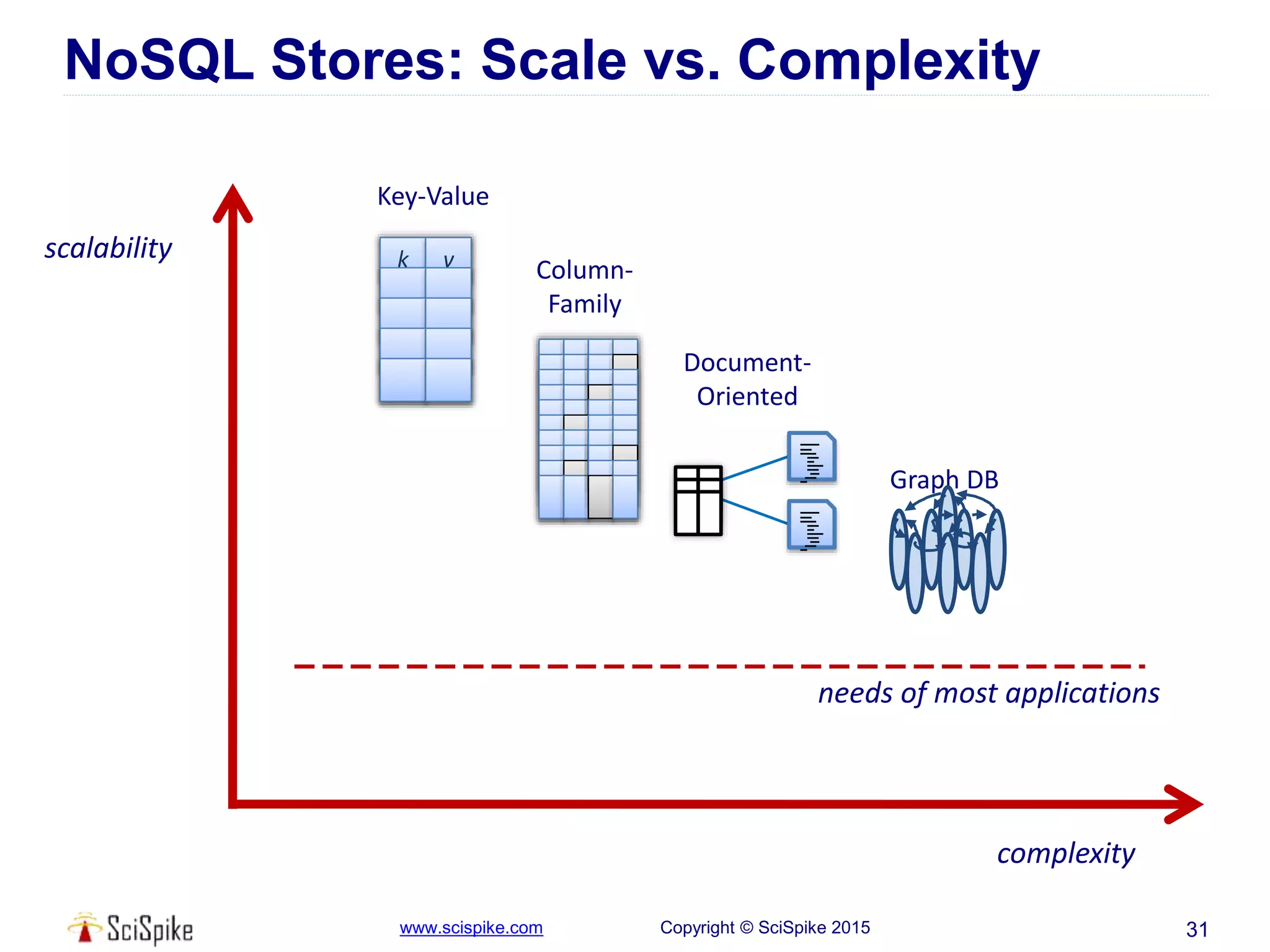 NoSQL Stores: Scale vs. Complexity

scalability

Key-Value

k v

Column-Family

Document-Oriented

Graph DB

needs of most applications

complexity

SciSpike

www.scispike.com

Copyright © SciSpike 2015

31